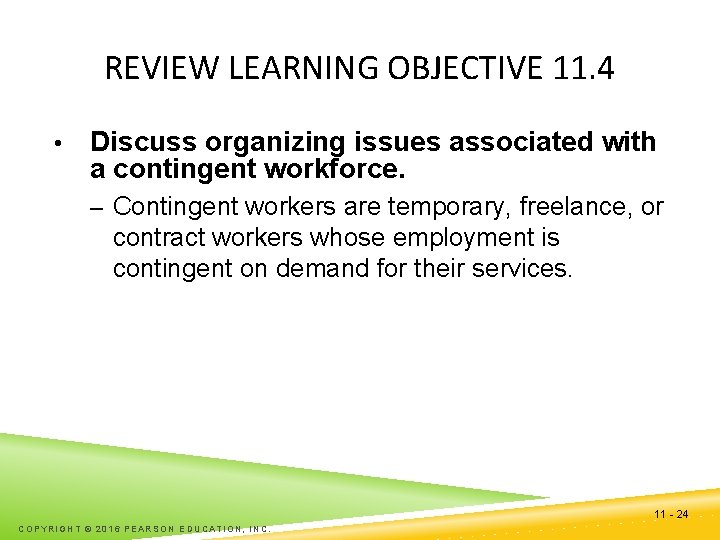 REVIEW LEARNING OBJECTIVE 11.4

• Discuss organizing issues associated with a contingent workforce.

– Contingent workers are temporary, freelance, or contract workers whose employment is contingent on demand for their services.

COPYRIGHT © 2016 PEARSON EDUCATION, INC.

11 - 24